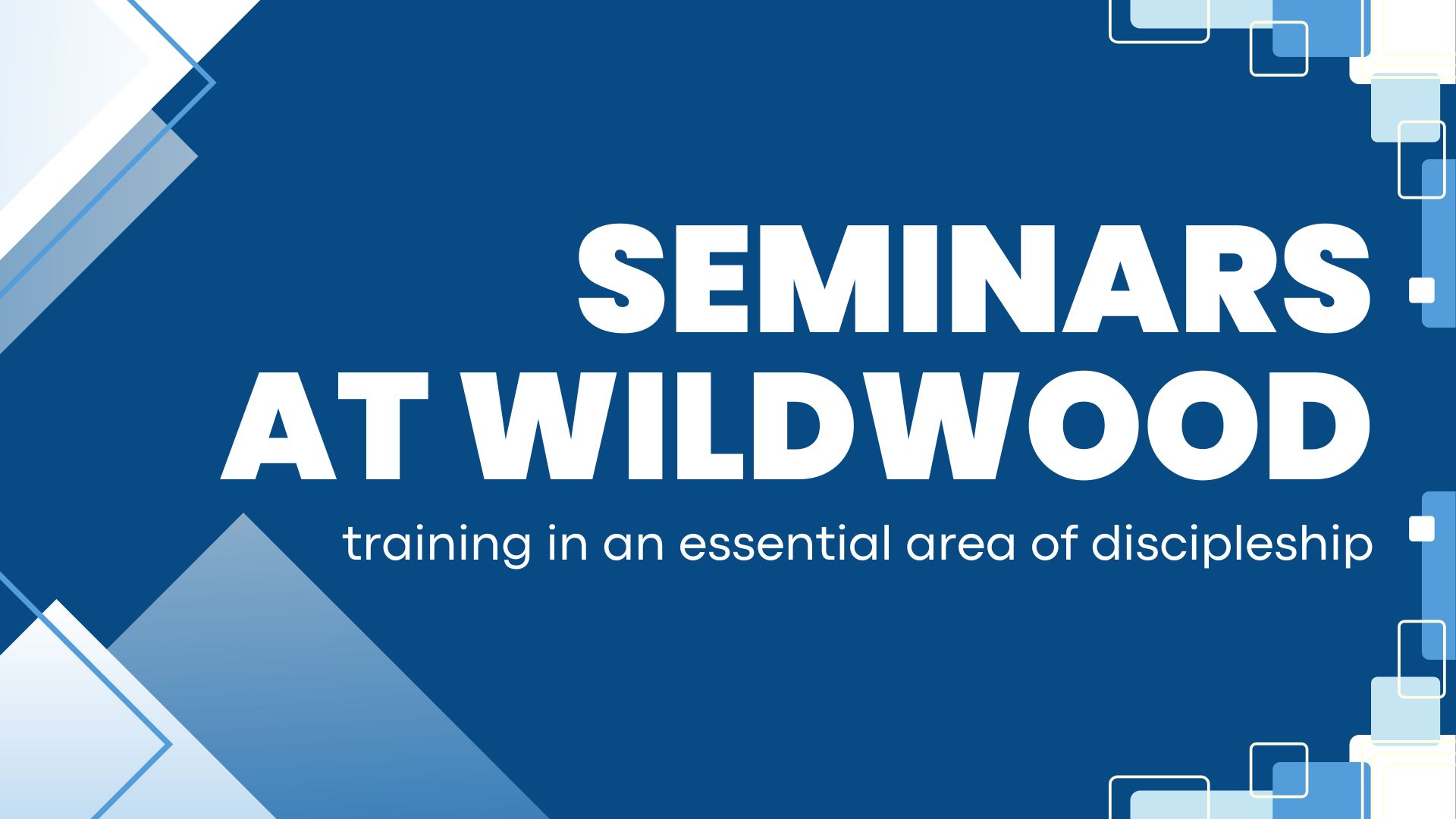 SEMINARS AT WILDWOOD

training in an essential area of discipleship